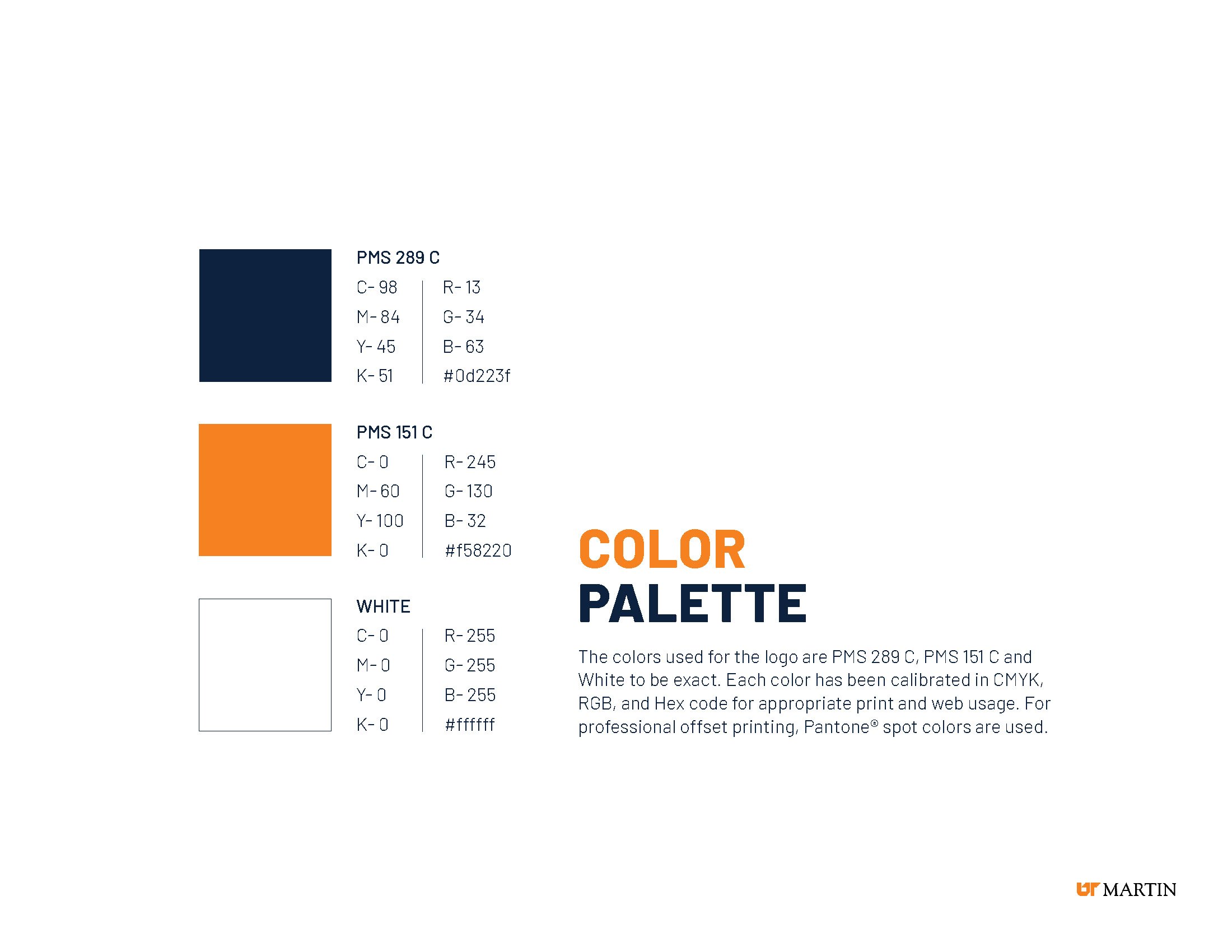 PMS 289 C

C- 98
M- 84
Y- 45
K- 51

R- 13
G- 34
B- 63
#0d223f

PMS 151 C

C- 0
M- 60
Y- 100
K- 0

R- 245
G- 130
B- 32
#f58220

WHITE

C- 0
M- 0
Y- 0
K- 0

R- 255
G- 255
B- 255
#ffffff

COLOR
PALETTE

The colors used for the logo are PMS 289 C, PMS 151 C and White to be exact. Each color has been calibrated in CMYK, RGB, and Hex code for appropriate print and web usage. For professional offset printing, Pantone® spot colors are used.

UT MARTIN